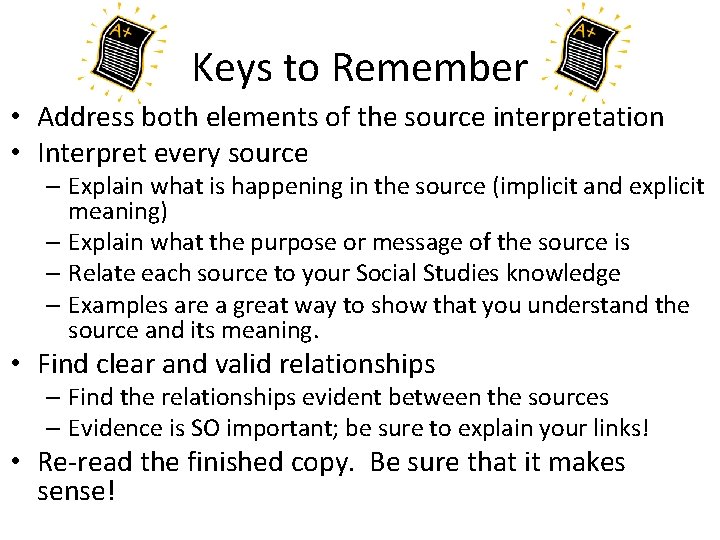 A+

Keys to Remember

A+

• Address both elements of the source interpretation
• Interpret every source
 – Explain what is happening in the source (implicit and explicit meaning)
 – Explain what the purpose or message of the source is
 – Relate each source to your Social Studies knowledge
 – Examples are a great way to show that you understand the source and its meaning.
• Find clear and valid relationships
 – Find the relationships evident between the sources
 – Evidence is SO important; be sure to explain your links!
• Re-read the finished copy. Be sure that it makes sense!